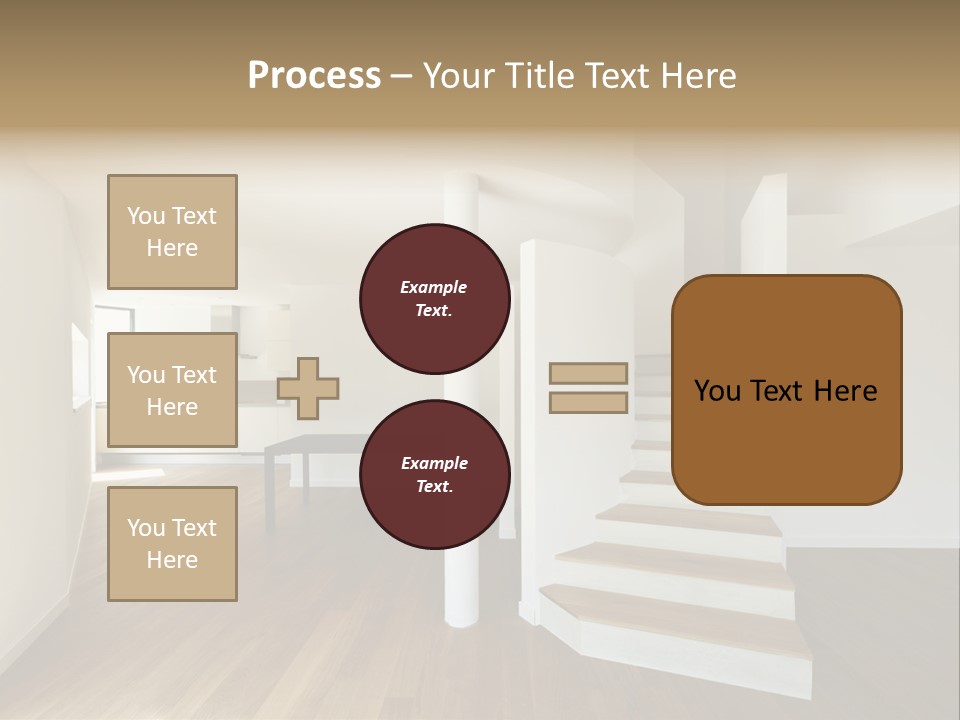 Process – Your Title Text Here

You Text Here

You Text Here

You Text Here

Example Text.

Example Text.

You Text Here